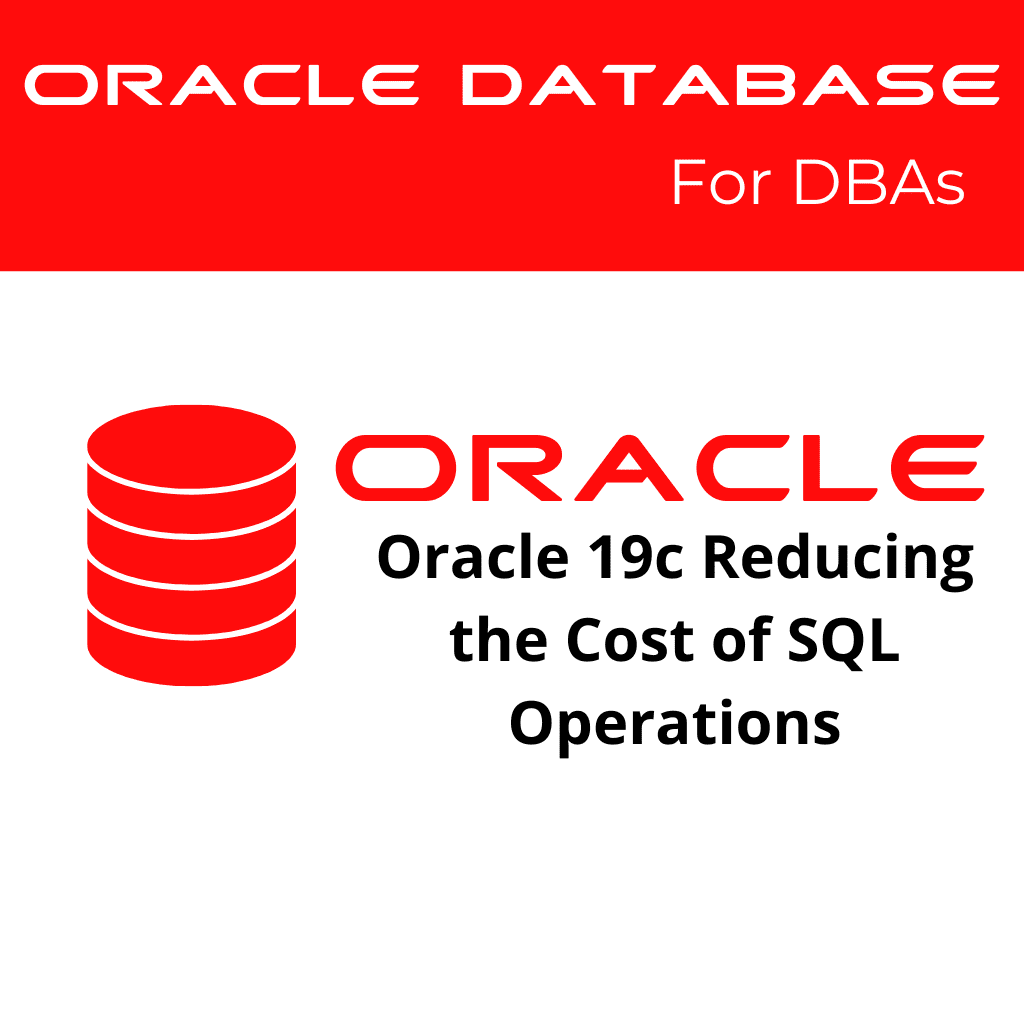 ORACLE DATABASE
For DBAs

ORACLE

Oracle 19c Reducing the Cost of SQL Operations